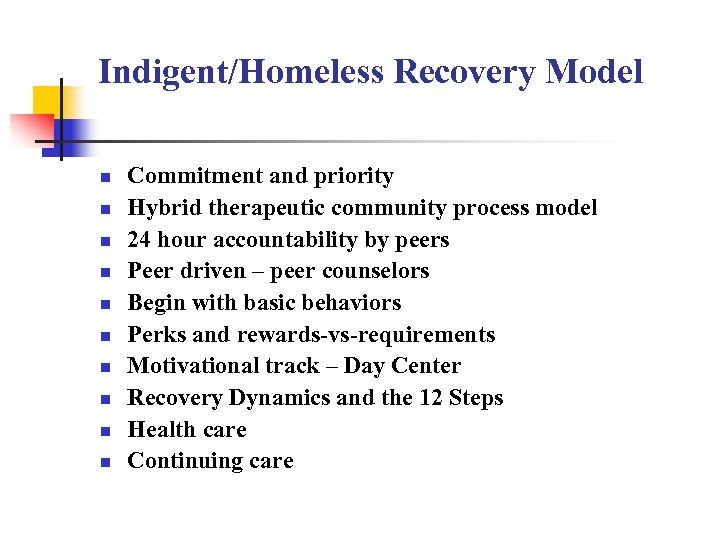 Indigent/Homeless Recovery Model

- Commitment and priority
- Hybrid therapeutic community process model
- 24 hour accountability by peers
- Peer driven – peer counselors
- Begin with basic behaviors
- Perks and rewards-vs-requirements
- Motivational track – Day Center
- Recovery Dynamics and the 12 Steps
- Health care
- Continuing care